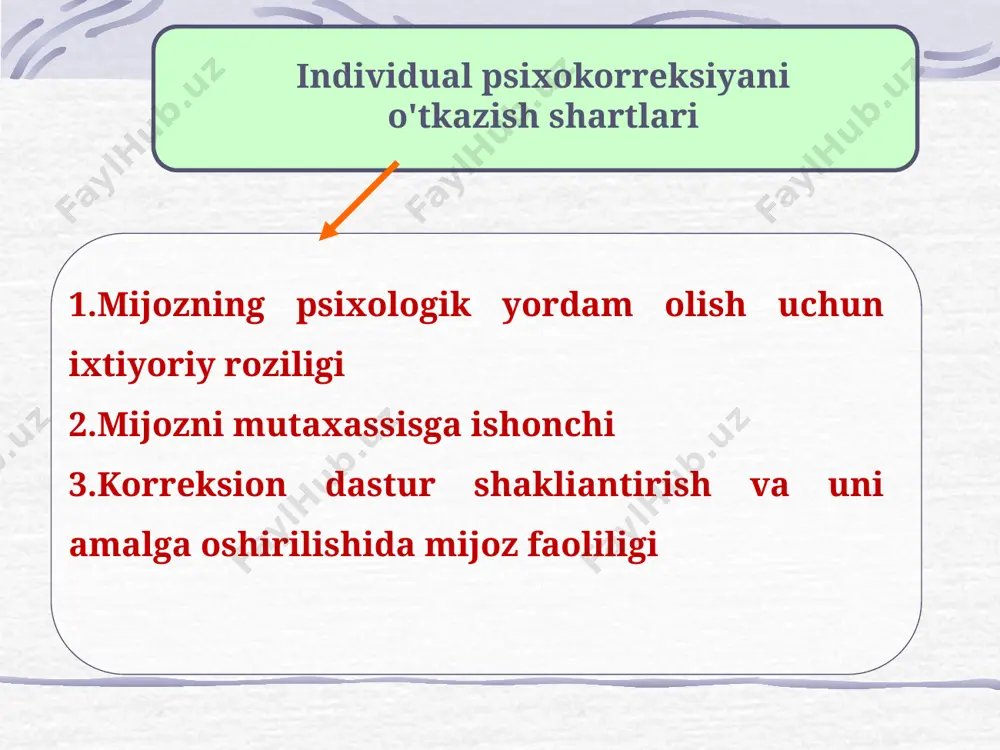 Individual psixokorreksiyani o'tkazish shartlari

1.Mijozning psixologik yordam olish uchun ixtiyoriy roziligi
2.Mijozni mutaxassisga ishonchi
3.Korreksion dastur shakliantirish va uni amalga oshirilishida mijoz faoliligi

FaylHub.uz FaylHub.uz FaylHub.uz FaylHub.uz FaylHub.uz FaylHub.uz